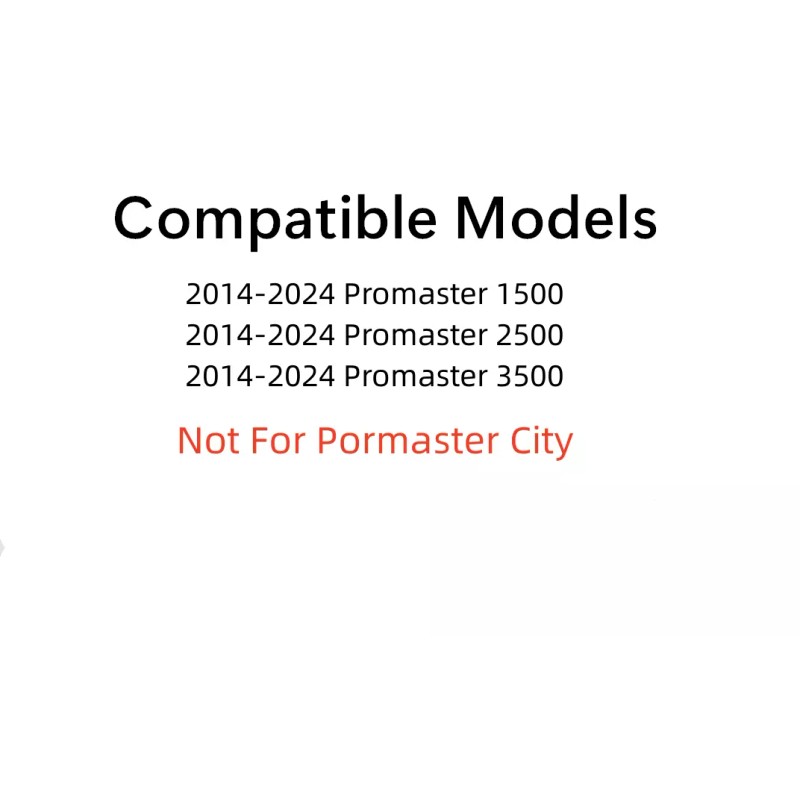 Compatible Models

2014-2024 Promaster 1500
2014-2024 Promaster 2500
2014-2024 Promaster 3500

Not For Pormaster City